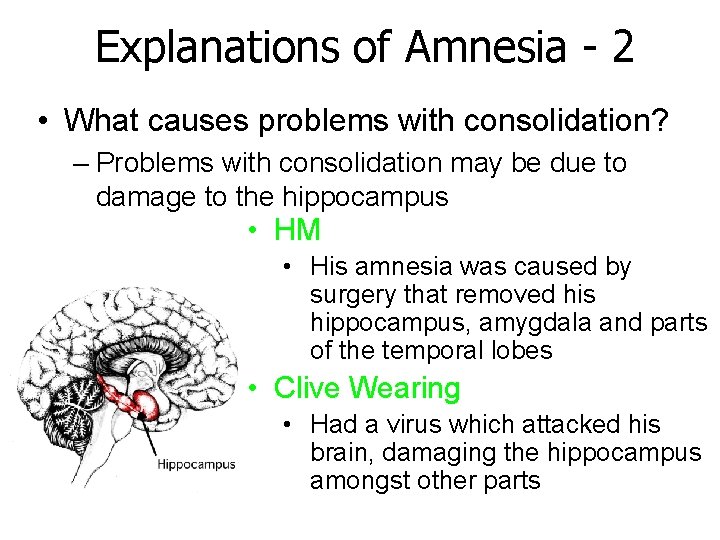 Explanations of Amnesia - 2

• What causes problems with consolidation?

– Problems with consolidation may be due to damage to the hippocampus

• HM

• His amnesia was caused by surgery that removed his hippocampus, amygdala and parts of the temporal lobes

• Clive Wearing

• Had a virus which attacked his brain, damaging the hippocampus amongst other parts

Hippocampus